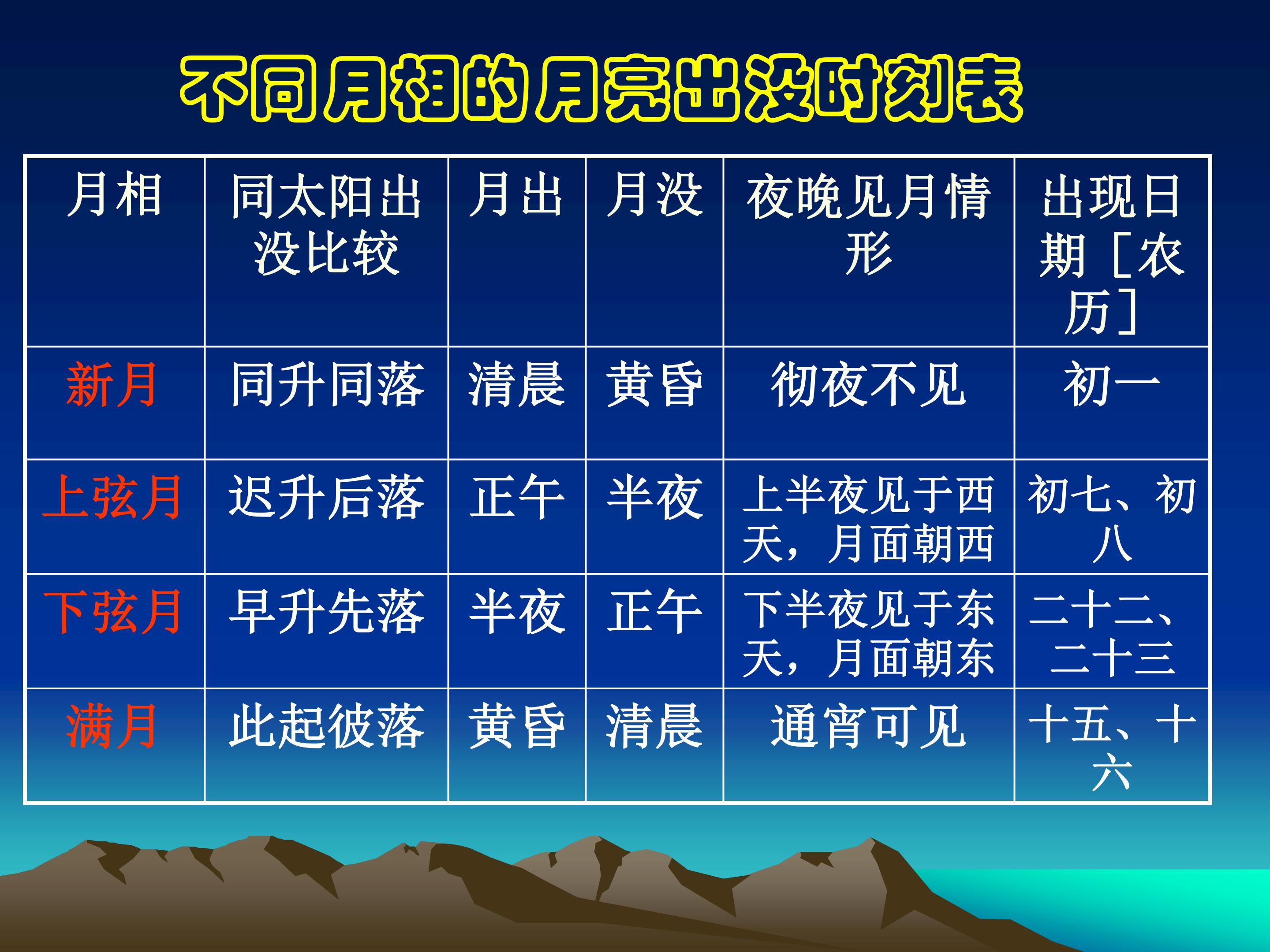 不同月相的月亮出没时刻表

| 月相 | 同太阳出没比较 | 月出 | 月没 | 夜晚见月情形 | 出现日期［农历］ |
|---|---|---|---|---|---|
| 新月 | 同升同落 | 清晨 | 黄昏 | 彻夜不见 | 初一 |
| 上弦月 | 迟升后落 | 正午 | 半夜 | 上半夜见于西天，月面朝西 | 初七、初八 |
| 下弦月 | 早升先落 | 半夜 | 正午 | 下半夜见于东天，月面朝东 | 二十二、二十三 |
| 满月 | 此起彼落 | 黄昏 | 清晨 | 通宵可见 | 十五、十六 |